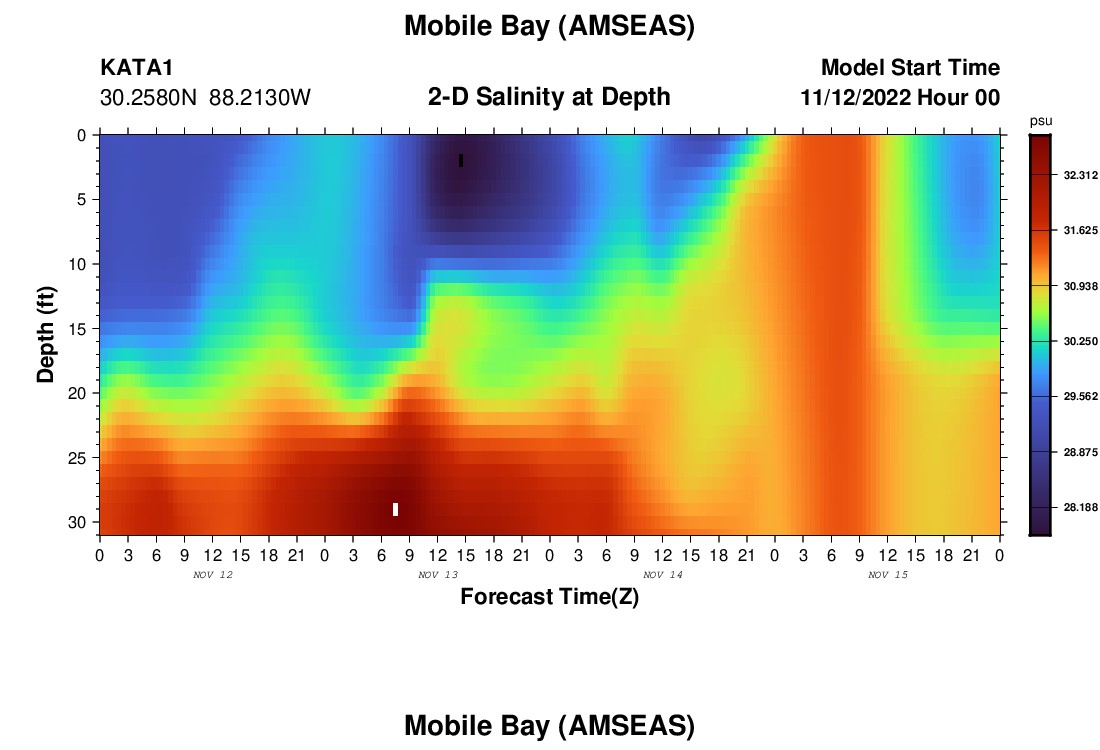 Mobile Bay (AMSEAS)

KATA1
30.2580N 88.2130W

2-D Salinity at Depth

Model Start Time
11/12/2022 Hour 00

psu
32.312
31.625
30.938
30.250
29.562
28.875
28.188

Depth (ft)
0
5
10
15
20
25
30

0 3 6 9 12 15 18 21 0 3 6 9 12 15 18 21 0 3 6 9 12 15 18 21 0 3 6 9 12 15 18 21 0
NOV 12
NOV 13
NOV 14
NOV 15

Forecast Time(Z)

Mobile Bay (AMSEAS)